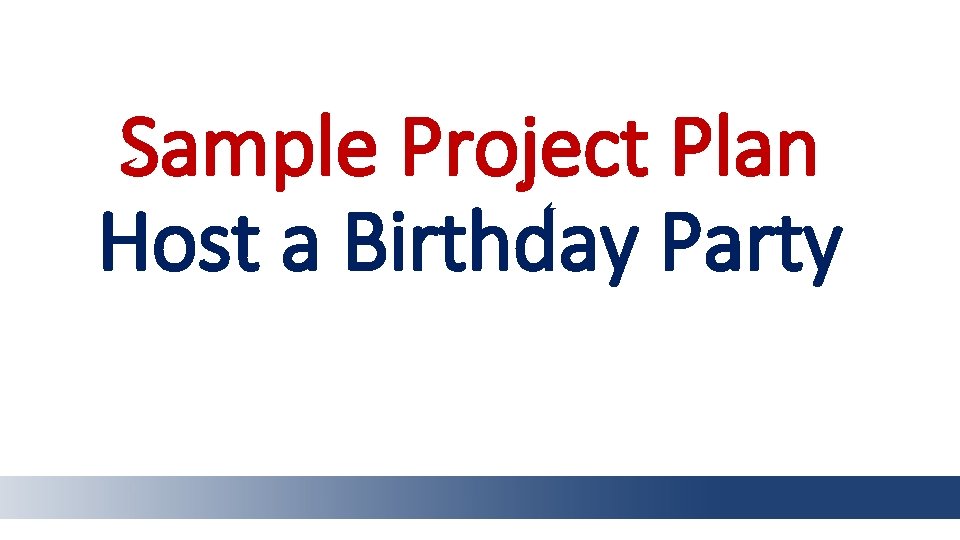 Sample Project Plan
Host a Birthday Party